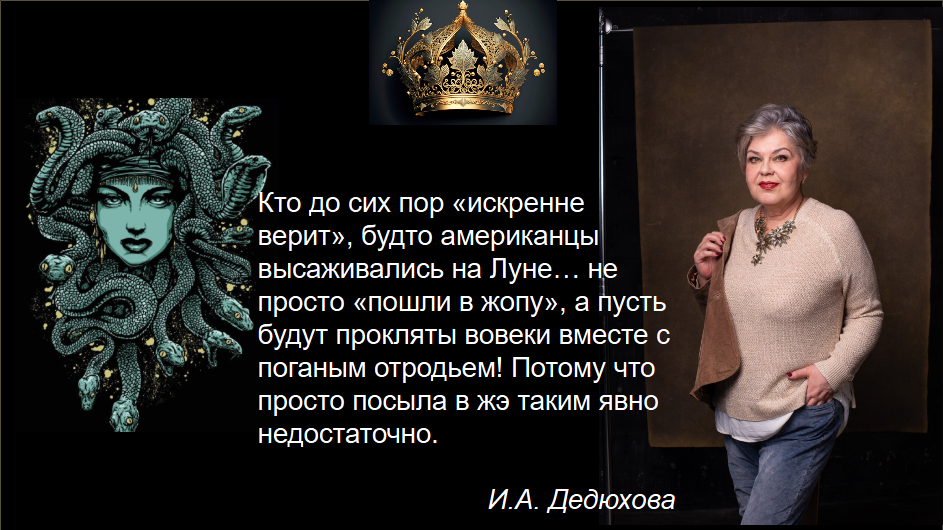 Кто до сих пор «искренне верит», будто американцы высаживались на Луне… не просто «пошли в жопу», а пусть будут прокляты вовеки вместе с поганым отродьем! Потому что просто посыла в жэ таким явно недостаточно.

И.А. Дедюхова